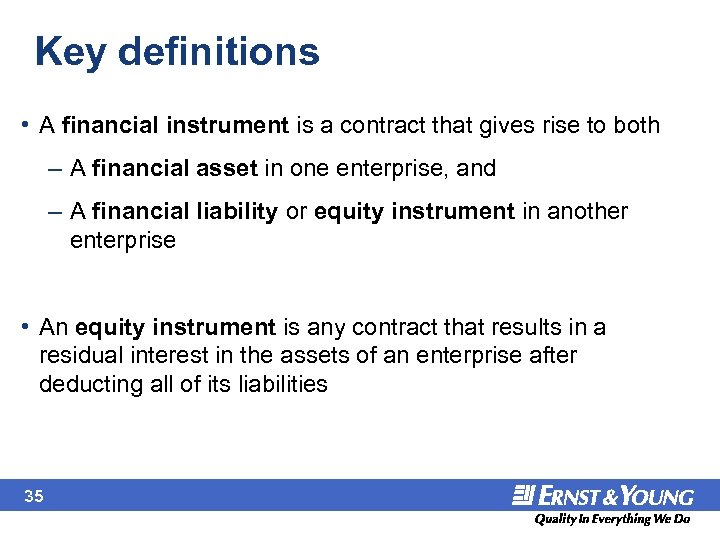 Key definitions

• A financial instrument is a contract that gives rise to both

– A financial asset in one enterprise, and

– A financial liability or equity instrument in another enterprise

• An equity instrument is any contract that results in a residual interest in the assets of an enterprise after deducting all of its liabilities

35

ERNST & YOUNG
Quality In Everything We Do